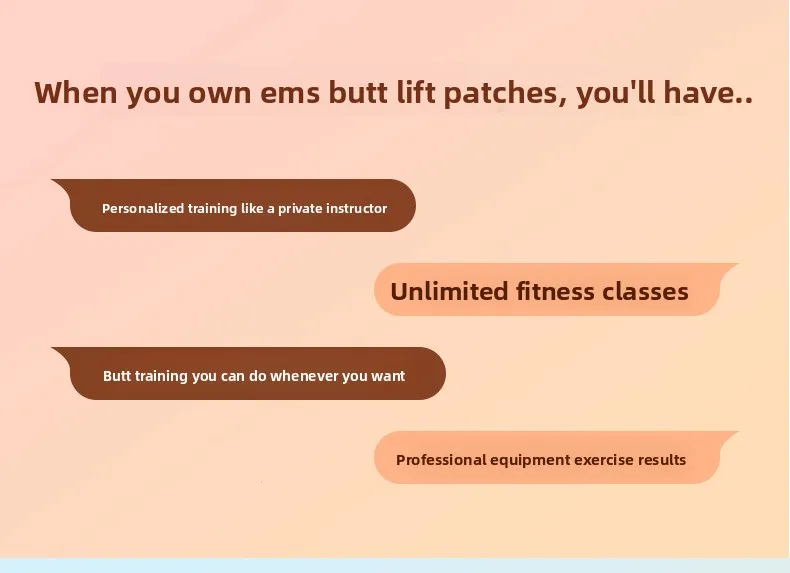 When you own ems butt lift patches, you'll have..

Personalized training like a private instructor

Unlimited fitness classes

Butt training you can do whenever you want

Professional equipment exercise results